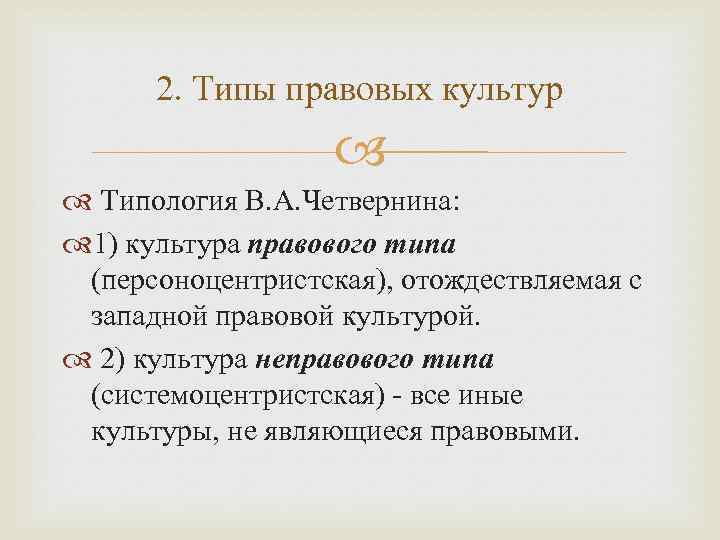 2. Типы правовых культур

Типология В.А.Четвернина:

1) культура правового типа (персоноцентристская), отождествляемая с западной правовой культурой.

2) культура неправового типа (системоцентристская) - все иные культуры, не являющиеся правовыми.